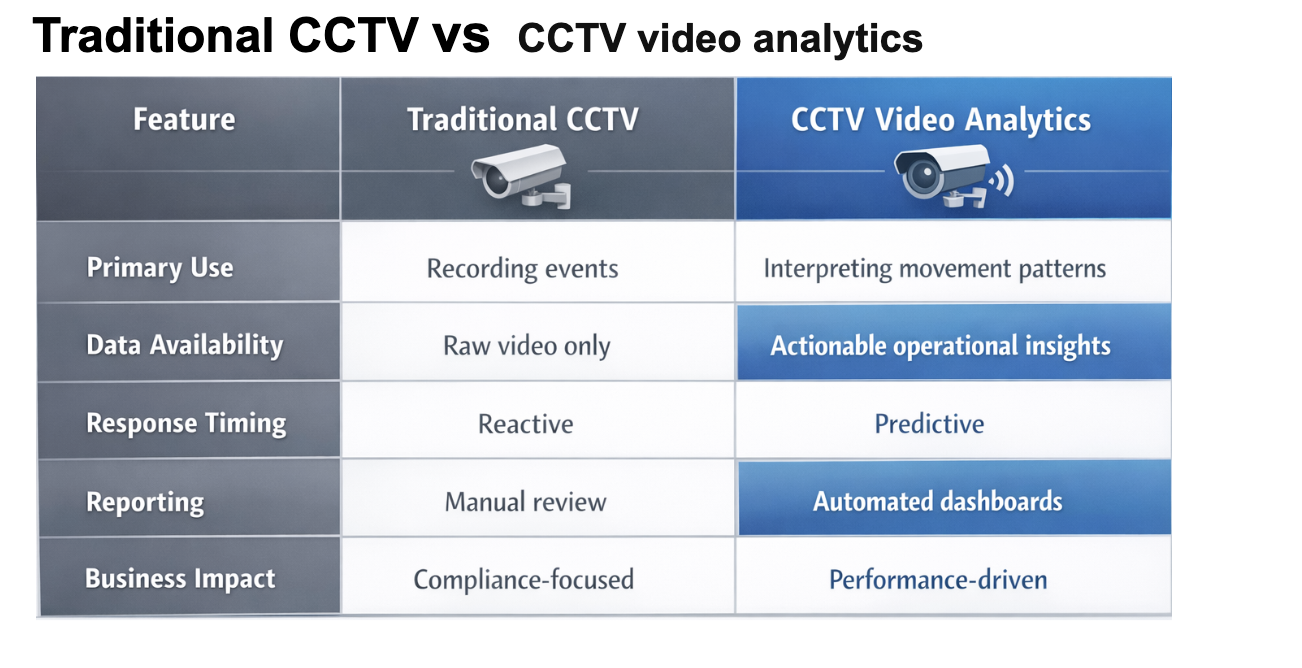 Traditional CCTV vs CCTV video analytics

| Feature | Traditional CCTV | CCTV Video Analytics |
|---|---|---|
| Primary Use | Recording events | Interpreting movement patterns |
| Data Availability | Raw video only | Actionable operational insights |
| Response Timing | Reactive | Predictive |
| Reporting | Manual review | Automated dashboards |
| Business Impact | Compliance-focused | Performance-driven |